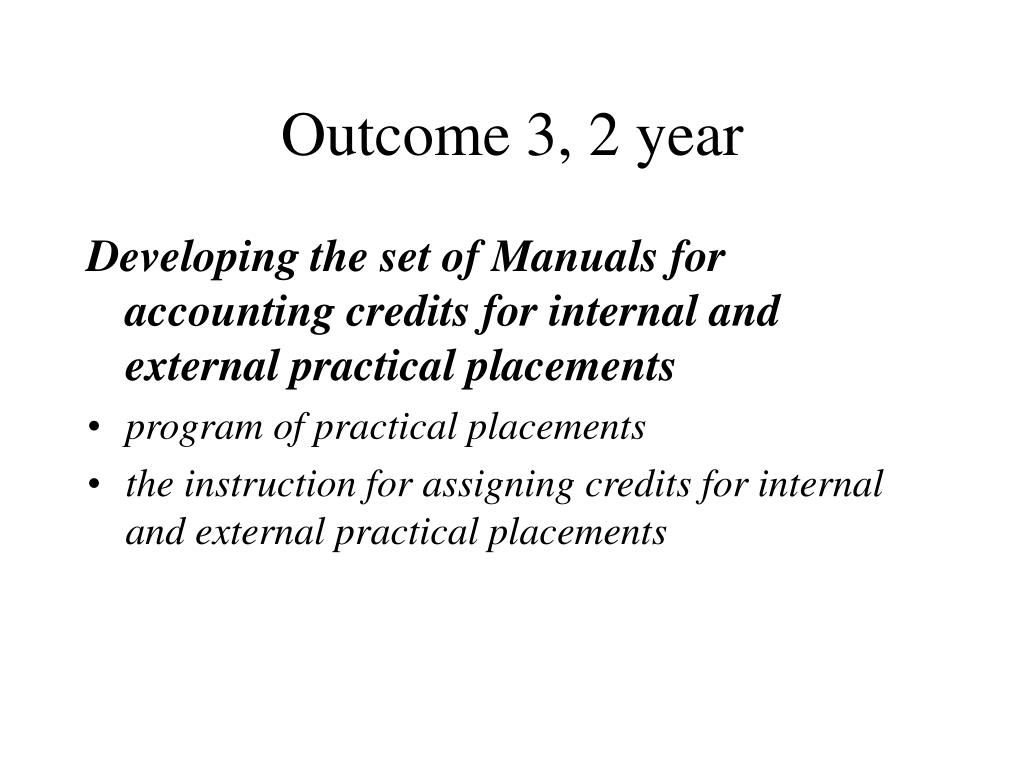 Outcome 3, 2 year

Developing the set of Manuals for accounting credits for internal and external practical placements

• program of practical placements
• the instruction for assigning credits for internal and external practical placements